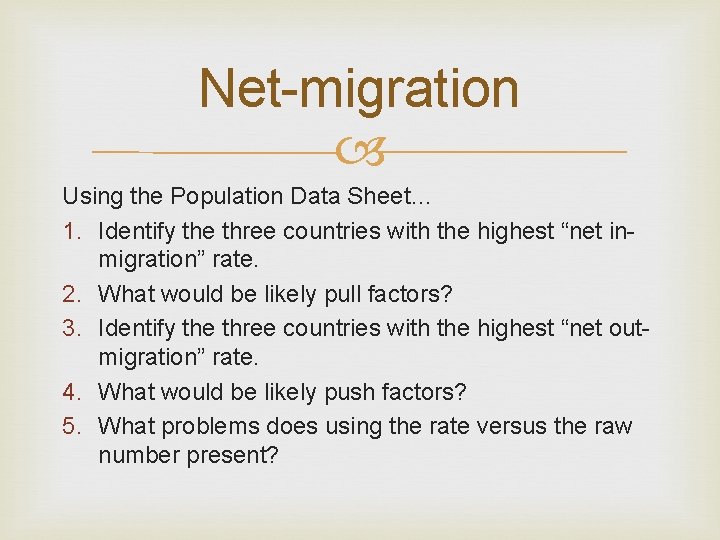 Net-migration

Using the Population Data Sheet…

1. Identify the three countries with the highest “net in-migration” rate.
2. What would be likely pull factors?
3. Identify the three countries with the highest “net out-migration” rate.
4. What would be likely push factors?
5. What problems does using the rate versus the raw number present?